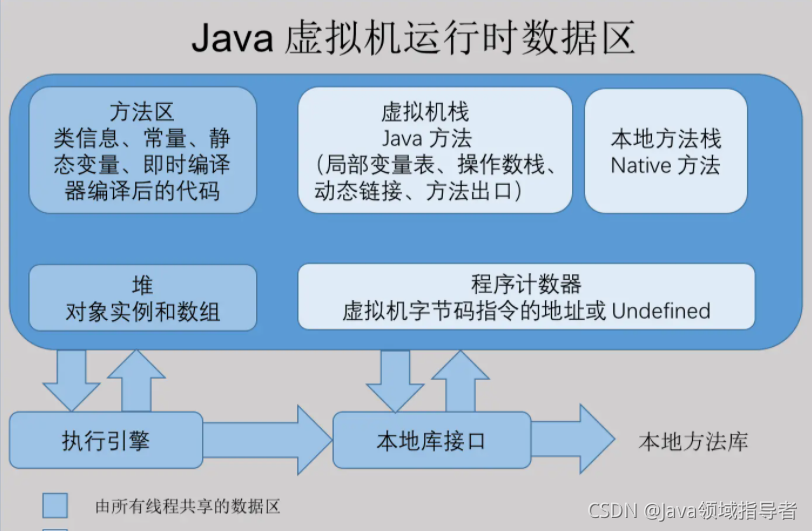 Java 虚拟机运行时数据区

方法区
类信息、常量、静态变量、即时编译器编译后的代码

虚拟机栈
Java 方法
(局部变量表、操作数栈、动态链接、方法出口)

本地方法栈
Native 方法

堆
对象实例和数组

程序计数器
虚拟机字节码指令的地址或 Undefined

执行引擎

本地库接口

本地方法库

由所有线程共享的数据区

CSDN @Java领域指导者